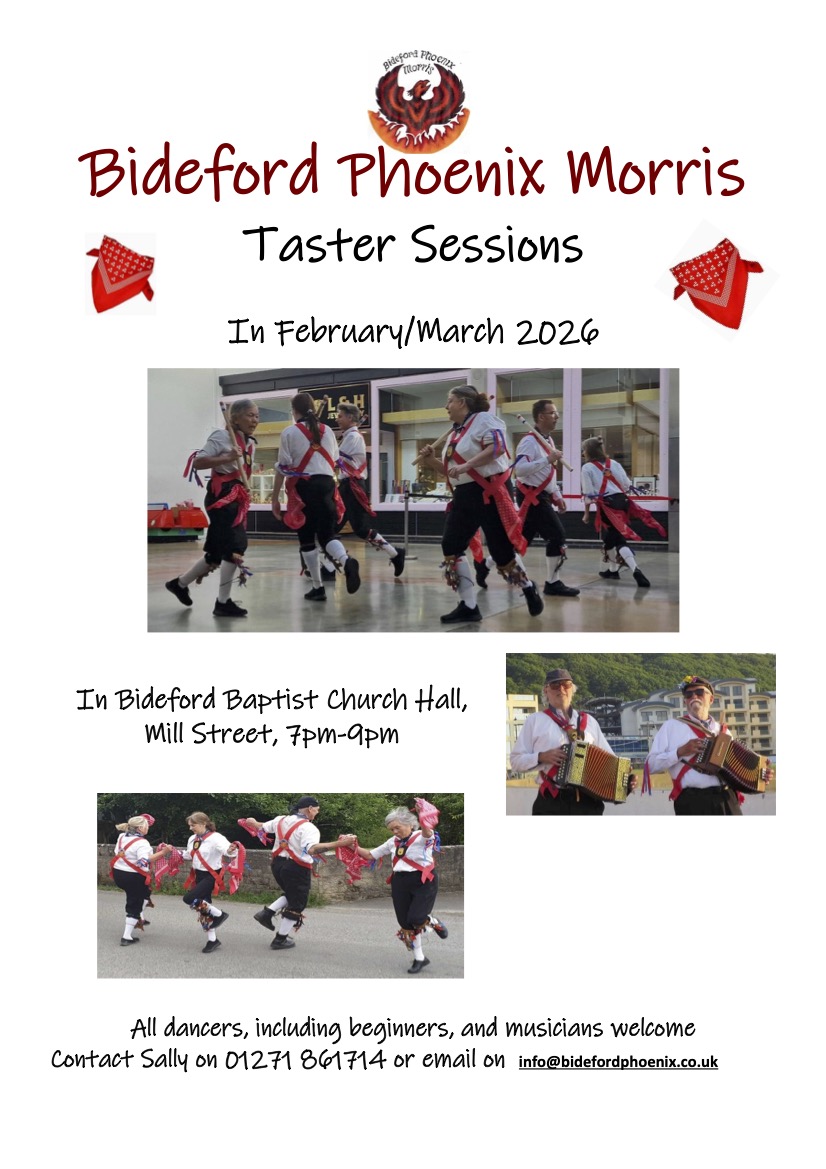 Bideford Phoenix Morris

Bideford Phoenix Morris

Taster Sessions

In February/March 2026

In Bideford Baptist Church Hall, Mill Street, 7pm-9pm

All dancers, including beginners, and musicians welcome
Contact Sally on 01271 861714 or email on info@bidefordphoenix.co.uk